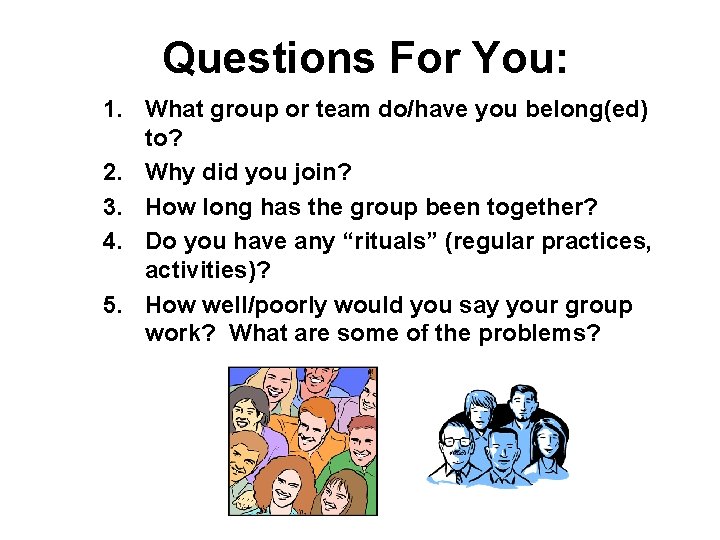 Questions For You:

1. What group or team do/have you belong(ed) to?
2. Why did you join?
3. How long has the group been together?
4. Do you have any “rituals” (regular practices, activities)?
5. How well/poorly would you say your group work? What are some of the problems?